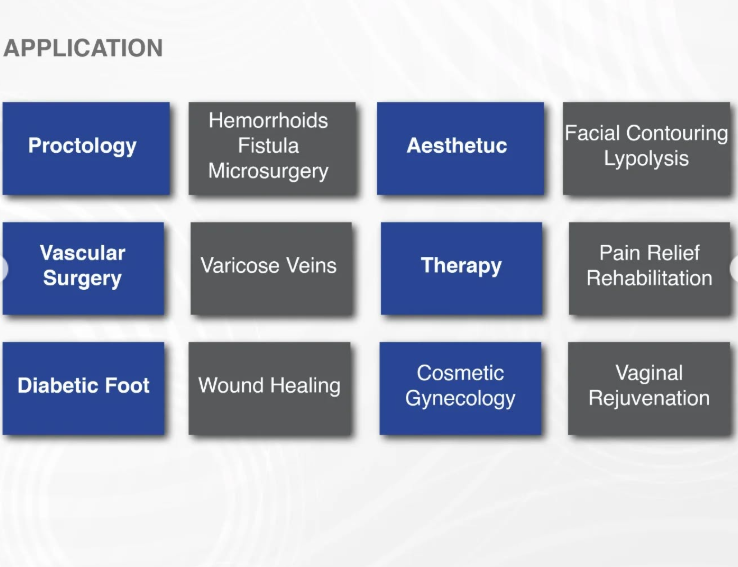 APPLICATION

Proctology

Hemorrhoids
Fistula
Microsurgery

Aesthetuc

Facial Contouring
Lypolysis

Vascular Surgery

Varicose Veins

Therapy

Pain Relief
Rehabilitation

Diabetic Foot

Wound Healing

Cosmetic Gynecology

Vaginal Rejuvenation